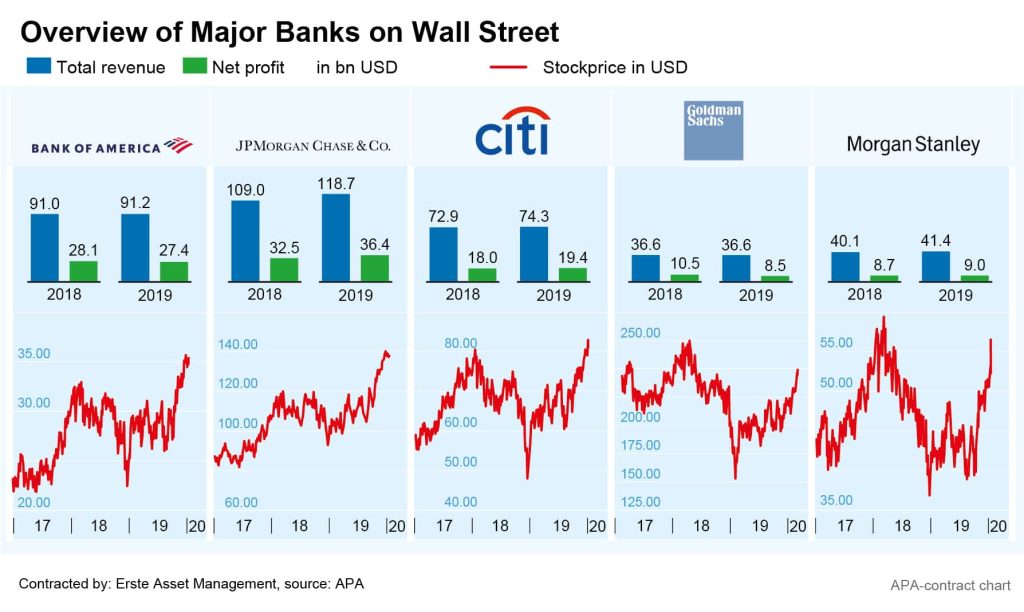 Overview of Major Banks on Wall Street

Total revenue   Net profit   in bn USD   Stockprice in USD

BANK OF AMERICA

91.0 28.1 2018
91.2 27.4 2019

35.00
30.00
20.00
17 18 19 20

JPMORGAN CHASE & CO.

109.0 32.5 2018
118.7 36.4 2019

140.00
120.00
100.00
60.00
17 18 19 20

citi

72.9 18.0 2018
74.3 19.4 2019

80.00
60.00
50.00
40.00
17 18 19 20

Goldman Sachs

36.6 10.5 2018
36.6 8.5 2019

250.00
200.00
175.00
150.00
125.00
17 18 19 20

Morgan Stanley

40.1 8.7 2018
41.4 9.0 2019

55.00
50.00
35.00
17 18 19 20

Contracted by: Erste Asset Management, source: APA

APA-contract chart